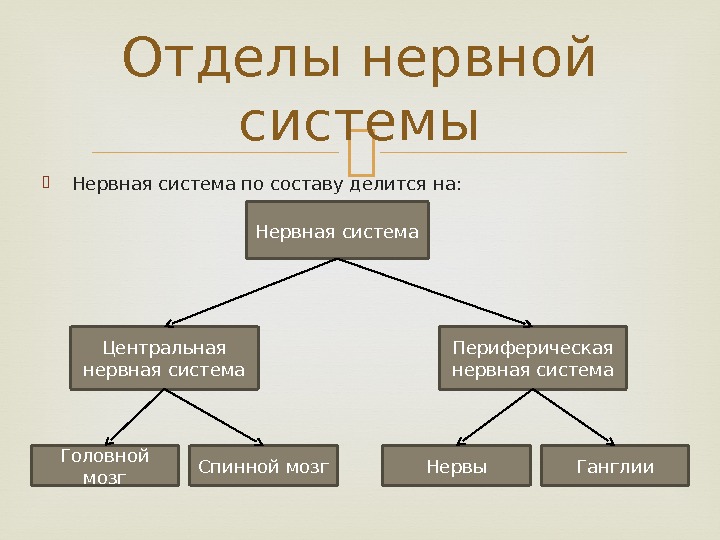 Отделы нервной системы

Нервная система по составу делится на:

Нервная система

Центральная нервная система

Периферическая нервная система

Головной мозг

Спинной мозг

Нервы

Ганглии